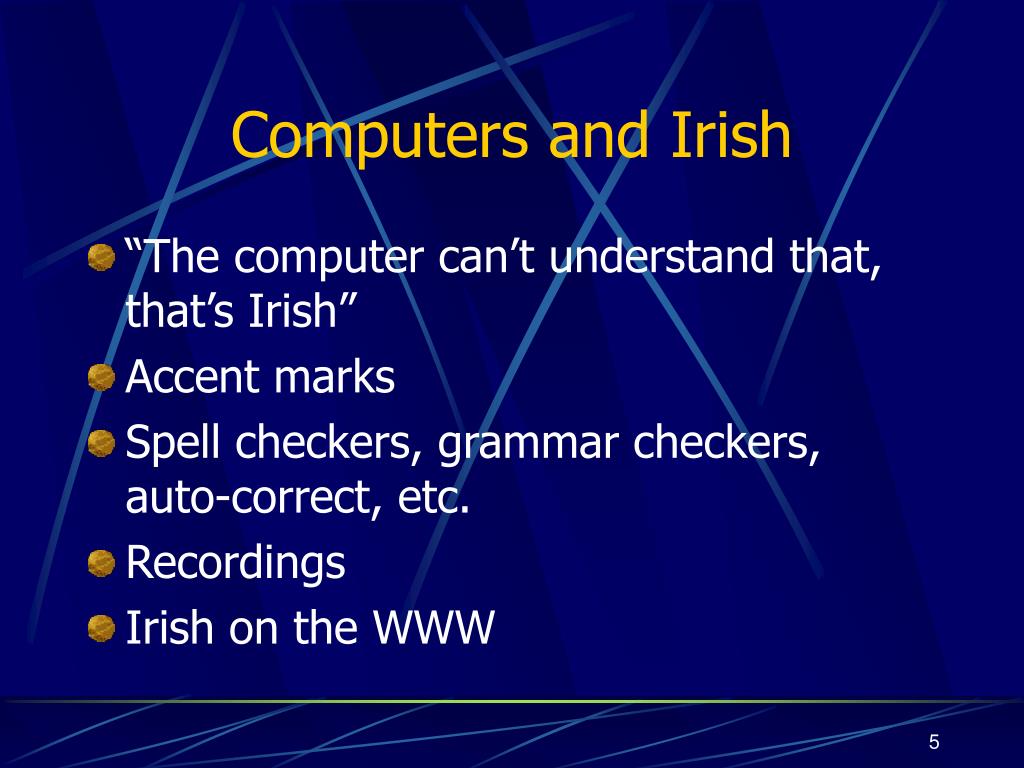 Computers and Irish

“The computer can’t understand that, that’s Irish”

Accent marks

Spell checkers, grammar checkers, auto-correct, etc.

Recordings

Irish on the WWW

5